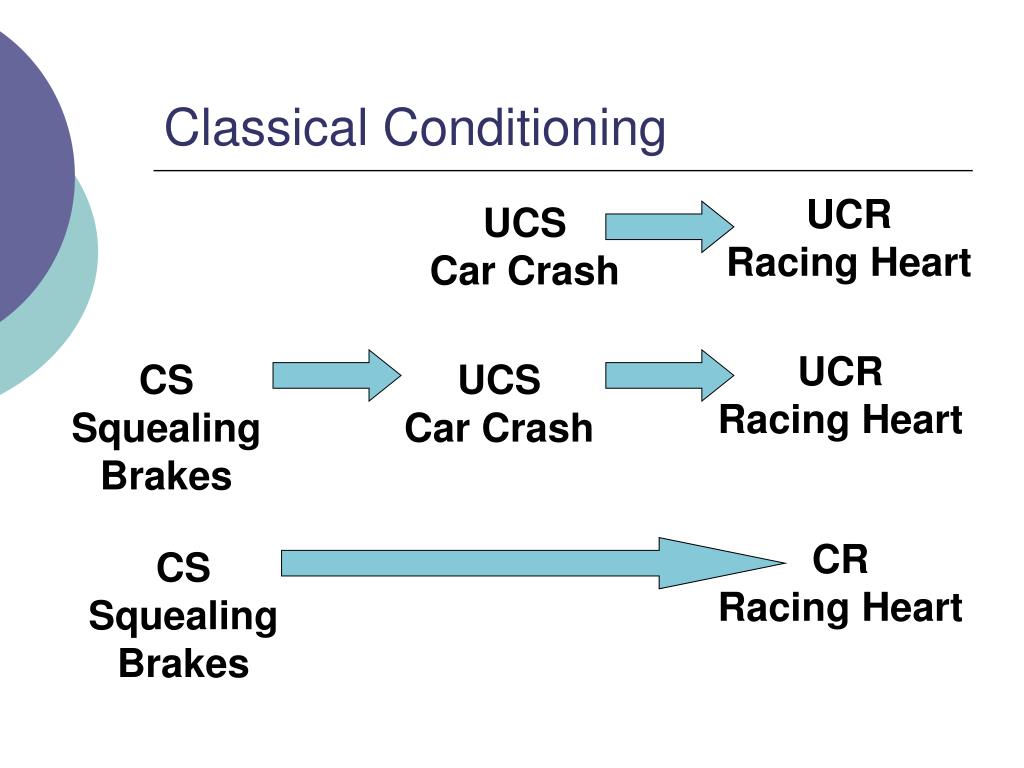 Classical Conditioning

UCS
Car Crash

UCR
Racing Heart

CS
Squealing
Brakes

UCS
Car Crash

UCR
Racing Heart

CS
Squealing
Brakes

CR
Racing Heart